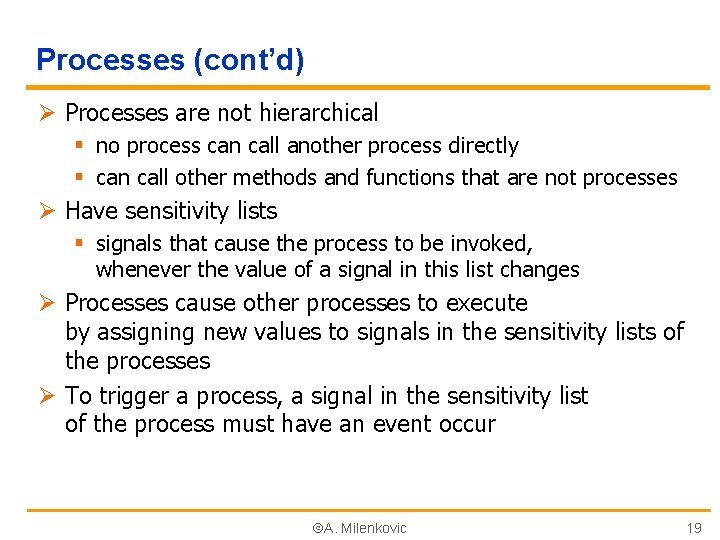 Processes (cont'd)

➢ Processes are not hierarchical
▪ no process can call another process directly
▪ can call other methods and functions that are not processes

➢ Have sensitivity lists
▪ signals that cause the process to be invoked, whenever the value of a signal in this list changes

➢ Processes cause other processes to execute by assigning new values to signals in the sensitivity lists of the processes

➢ To trigger a process, a signal in the sensitivity list of the process must have an event occur

©A. Milenkovic

19